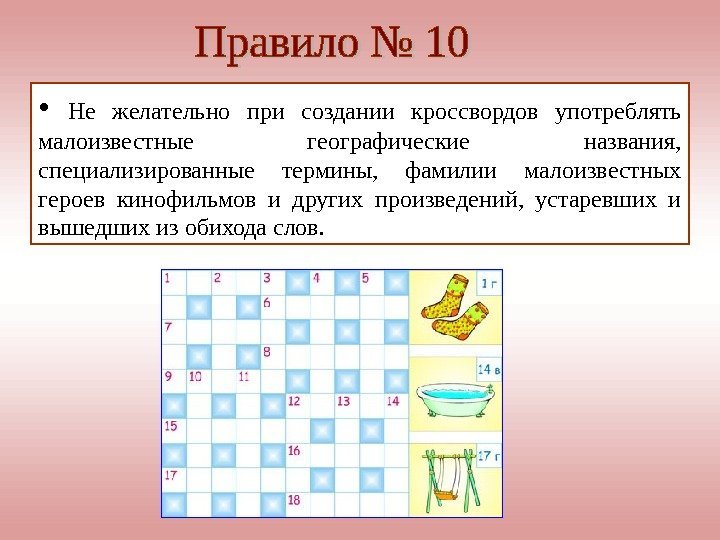 Правило № 10

• Не желательно при создании кроссвордов употреблять малоизвестные географические названия, специализированные термины, фамилии малоизвестных героев кинофильмов и других произведений, устаревших и вышедших из обихода слов.

1 2 3 4 5
6
7
8
9 10 11
12 13 14
15
16
17
18

1 г
14 в
17 г